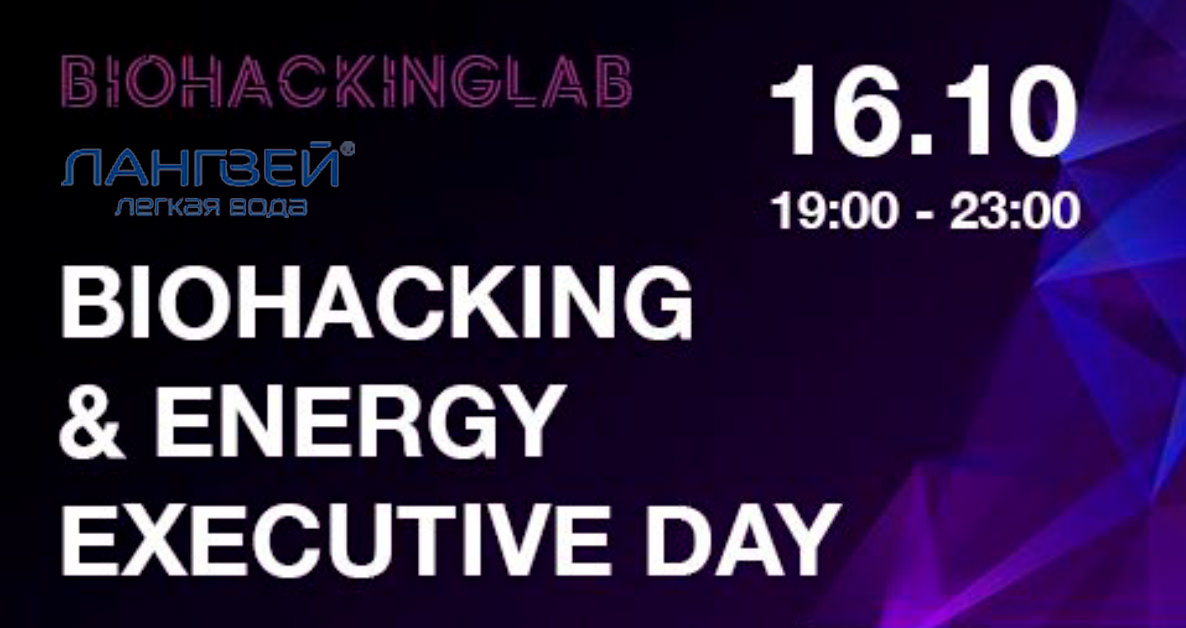 BIOHACKINGLAB

ЛАНГВЕЙ®
легкая вода

16.10
19:00 - 23:00

BIOHACKING & ENERGY EXECUTIVE DAY